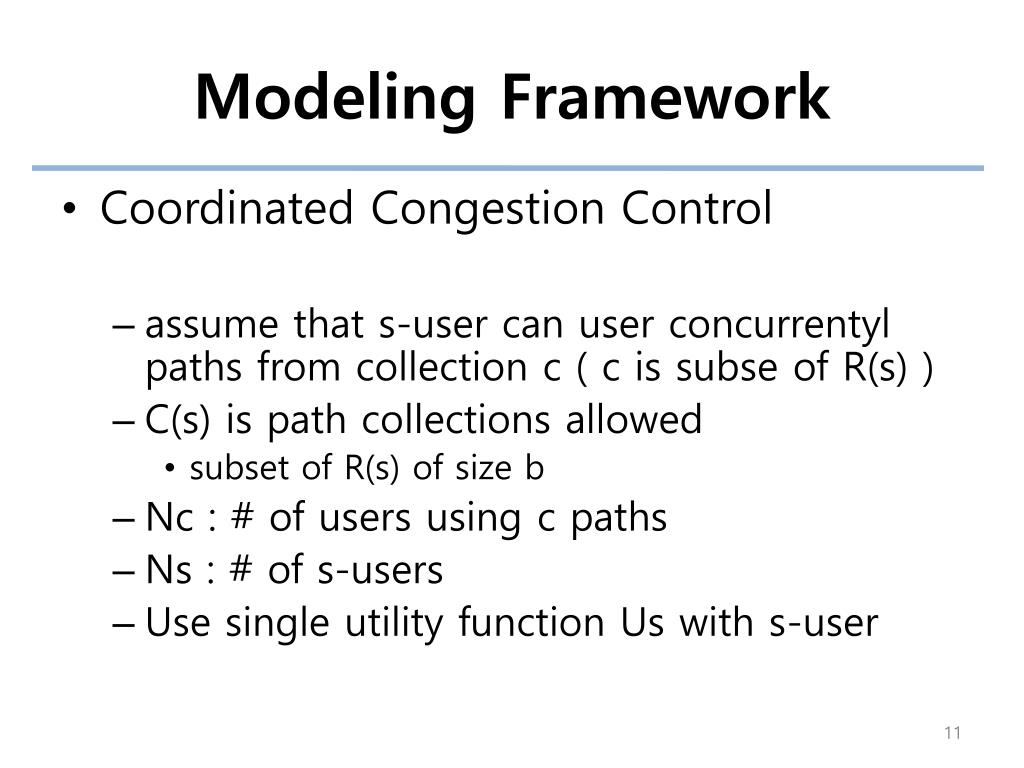 Modeling Framework

• Coordinated Congestion Control

– assume that s-user can user concurrentyl paths from collection c ( c is subse of R(s) )
– C(s) is path collections allowed
  • subset of R(s) of size b
– Nc : # of users using c paths
– Ns : # of s-users
– Use single utility function Us with s-user

11